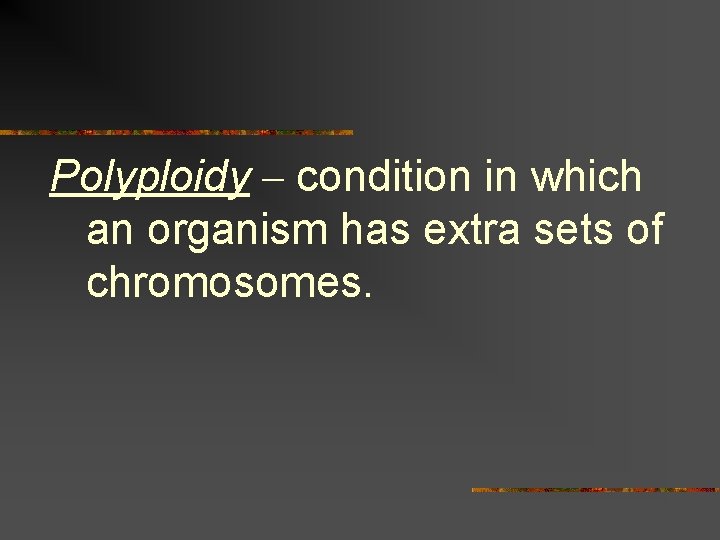 Polyploidy – condition in which an organism has extra sets of chromosomes.